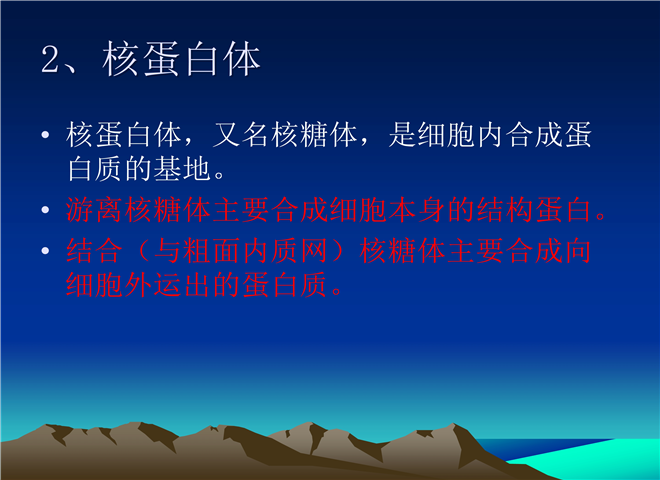 2、核蛋白体

• 核蛋白体，又名核糖体，是细胞内合成蛋白质的基地。

• 游离核糖体主要合成细胞本身的结构蛋白。

• 结合（与粗面内质网）核糖体主要合成向细胞外运出的蛋白质。